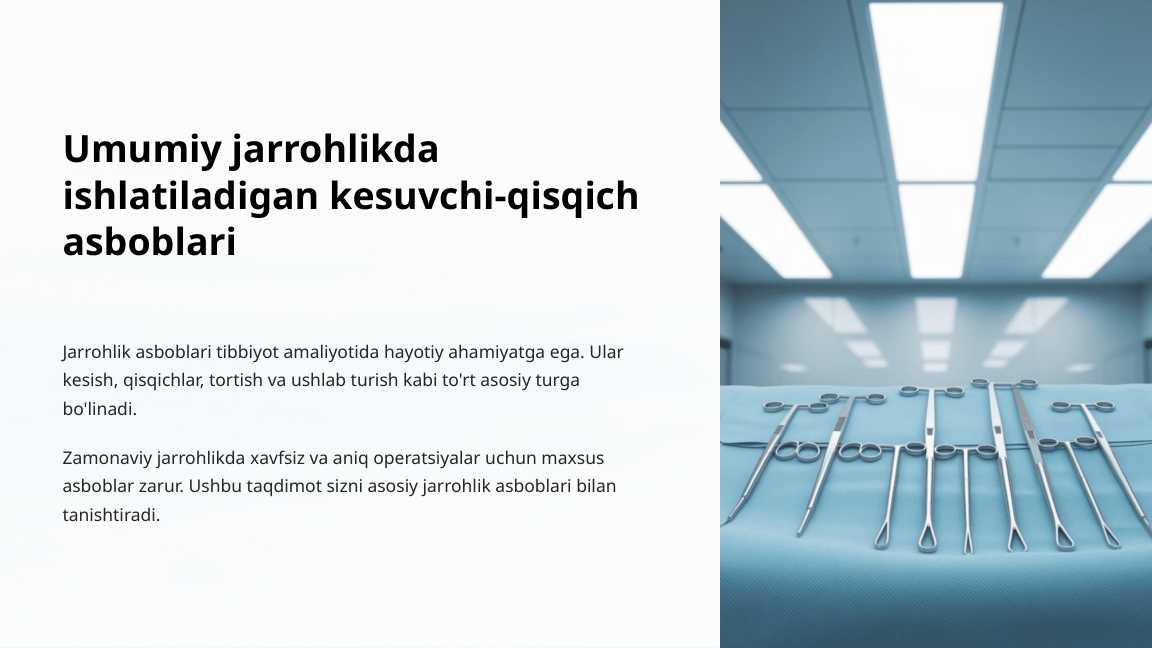 Umumiy jarrohlikda ishlatiladigan kesuvchi-qisqich asboblari

Jarrohlik asboblari tibbiyot amaliyotida hayotiy ahamiyatga ega. Ular kesish, qisqichlar, tortish va ushlab turish kabi to'rt asosiy turga bo'linadi.

Zamonaviy jarrohlikda xavfsiz va aniq operatsiyalar uchun maxsus asboblar zarur. Ushbu taqdimot sizni asosiy jarrohlik asboblari bilan tanishtiradi.